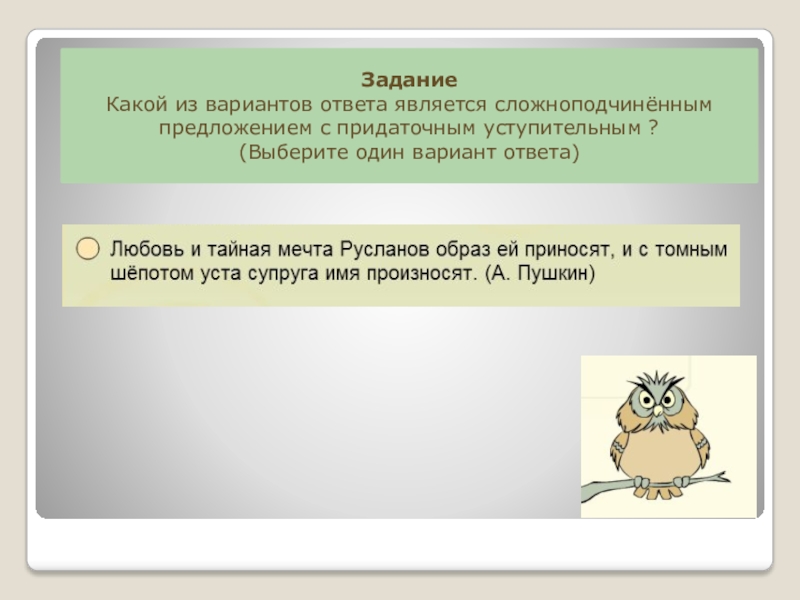 Задание
Какой из вариантов ответа является сложноподчинённым предложением с придаточным уступительным ?
(Выберите один вариант ответа)

Любовь и тайная мечта Русланов образ ей приносят, и с томным шёпотом уста супруга имя произносят. (А. Пушкин)